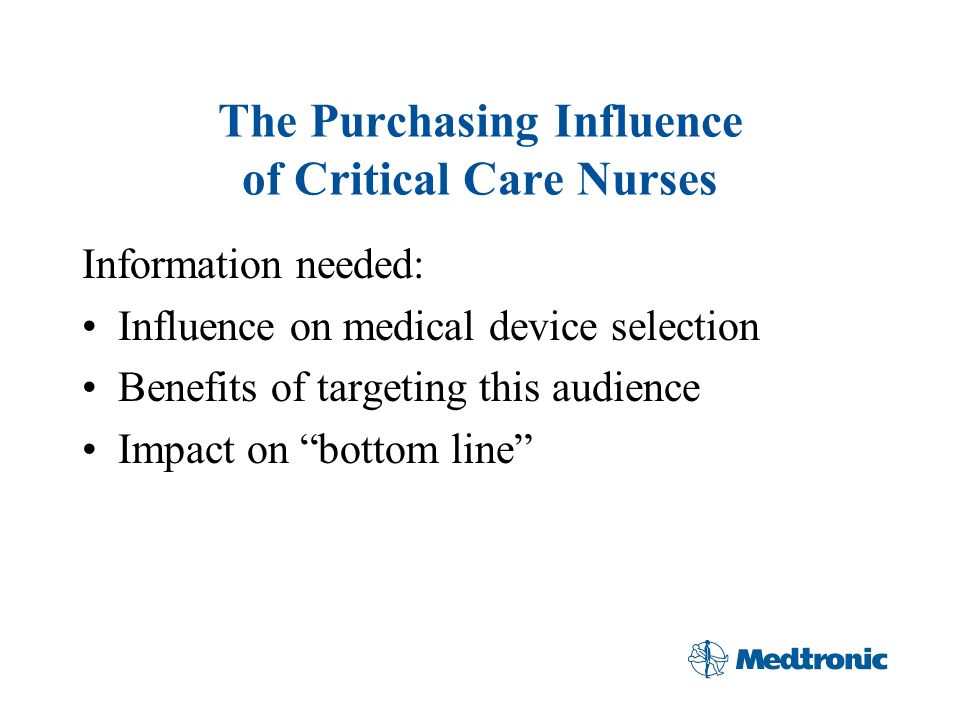 The Purchasing Influence of Critical Care Nurses

Information needed:
• Influence on medical device selection
• Benefits of targeting this audience
• Impact on “bottom line”

Medtronic